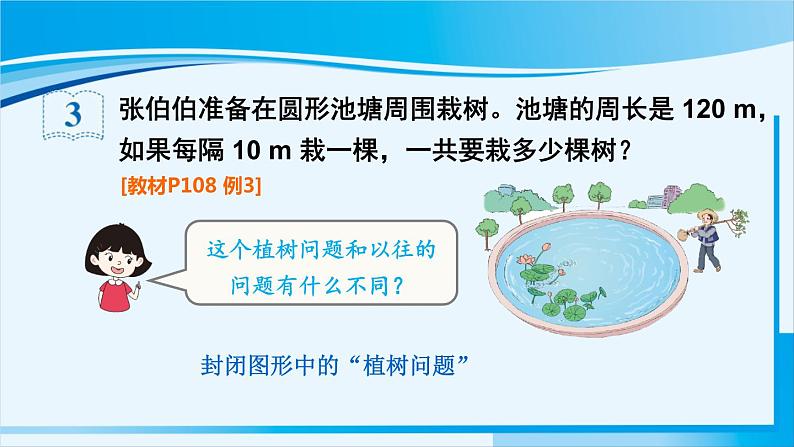 3

张伯伯准备在圆形池塘周围栽树。池塘的周长是 120 m，如果每隔 10 m 栽一棵，一共要栽多少棵树？

[教材P108 例3]

这个植树问题和以往的问题有什么不同？

封闭图形中的“植树问题”